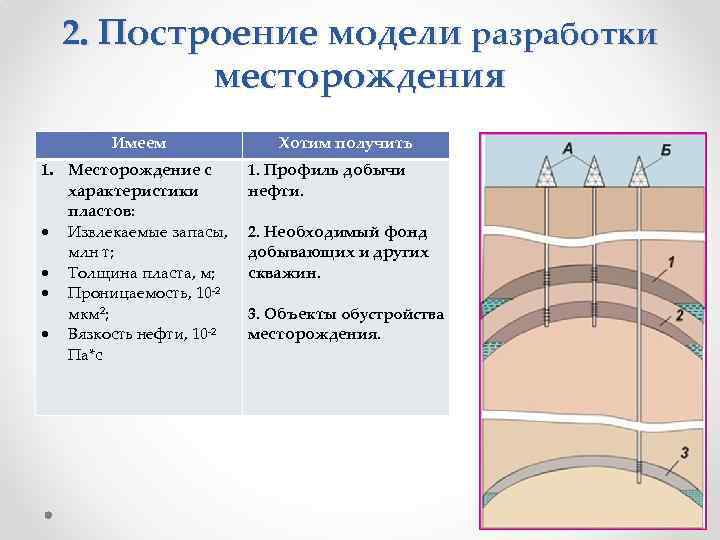 2. Построение модели разработки месторождения

| Имеем | Хотим получить |
|---|---|
| 1. Месторождение с характеристики пластов: • Извлекаемые запасы, млн т; • Толщина пласта, м; • Проницаемость, $10^{-2}$ мкм$^2$; • Вязкость нефти, $10^{-2}$ Па*с | 1. Профиль добычи нефти. 2. Необходимый фонд добывающих и других скважин. 3. Объекты обустройства месторождения. |

А
Б
1
2
3